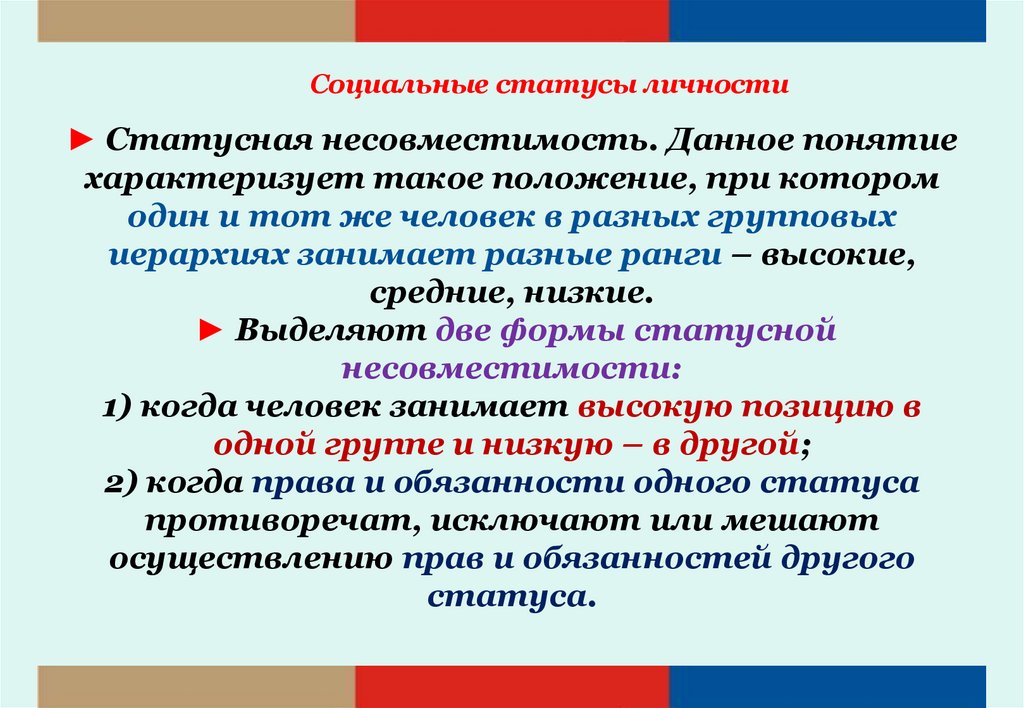 Социальные статусы личности

► Статусная несовместимость. Данное понятие характеризует такое положение, при котором один и тот же человек в разных групповых иерархиях занимает разные ранги – высокие, средние, низкие.

► Выделяют две формы статусной несовместимости:

1) когда человек занимает высокую позицию в одной группе и низкую – в другой;

2) когда права и обязанности одного статуса противоречат, исключают или мешают осуществлению прав и обязанностей другого статуса.